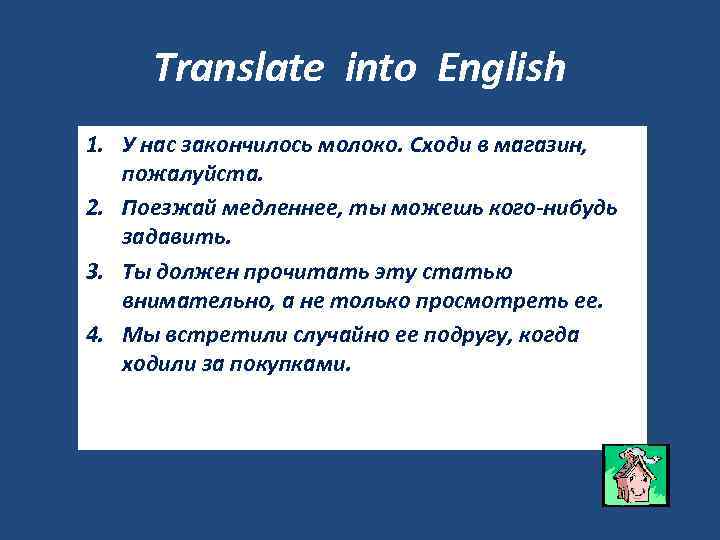 Translate into English

1. У нас закончилось молоко. Сходи в магазин, пожалуйста.
2. Поезжай медленнее, ты можешь кого-нибудь задавить.
3. Ты должен прочитать эту статью внимательно, а не только просмотреть ее.
4. Мы встретили случайно ее подругу, когда ходили за покупками.